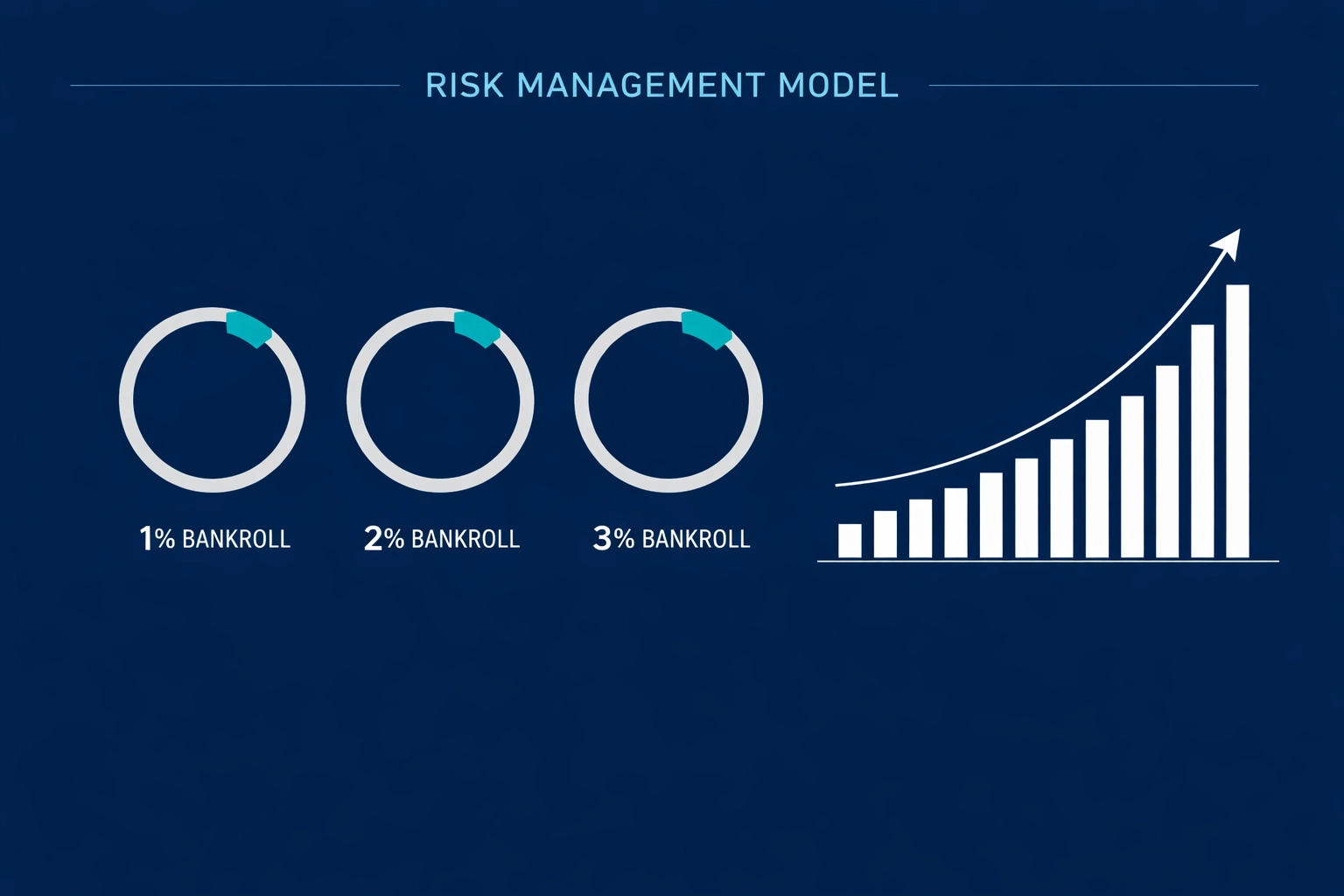 RISK MANAGEMENT MODEL

1% BANKROLL

2% BANKROLL

3% BANKROLL